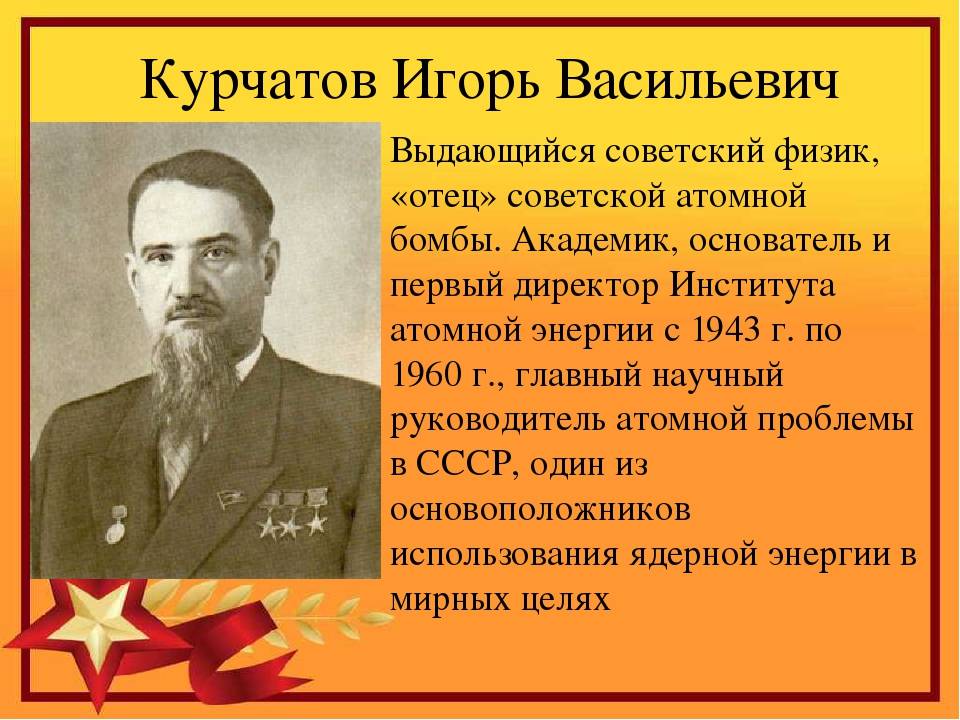 Курчатов Игорь Васильевич

Выдающийся советский физик, «отец» советской атомной бомбы. Академик, основатель и первый директор Института атомной энергии с 1943 г. по 1960 г., главный научный руководитель атомной проблемы в СССР, один из основоположников использования ядерной энергии в мирных целях